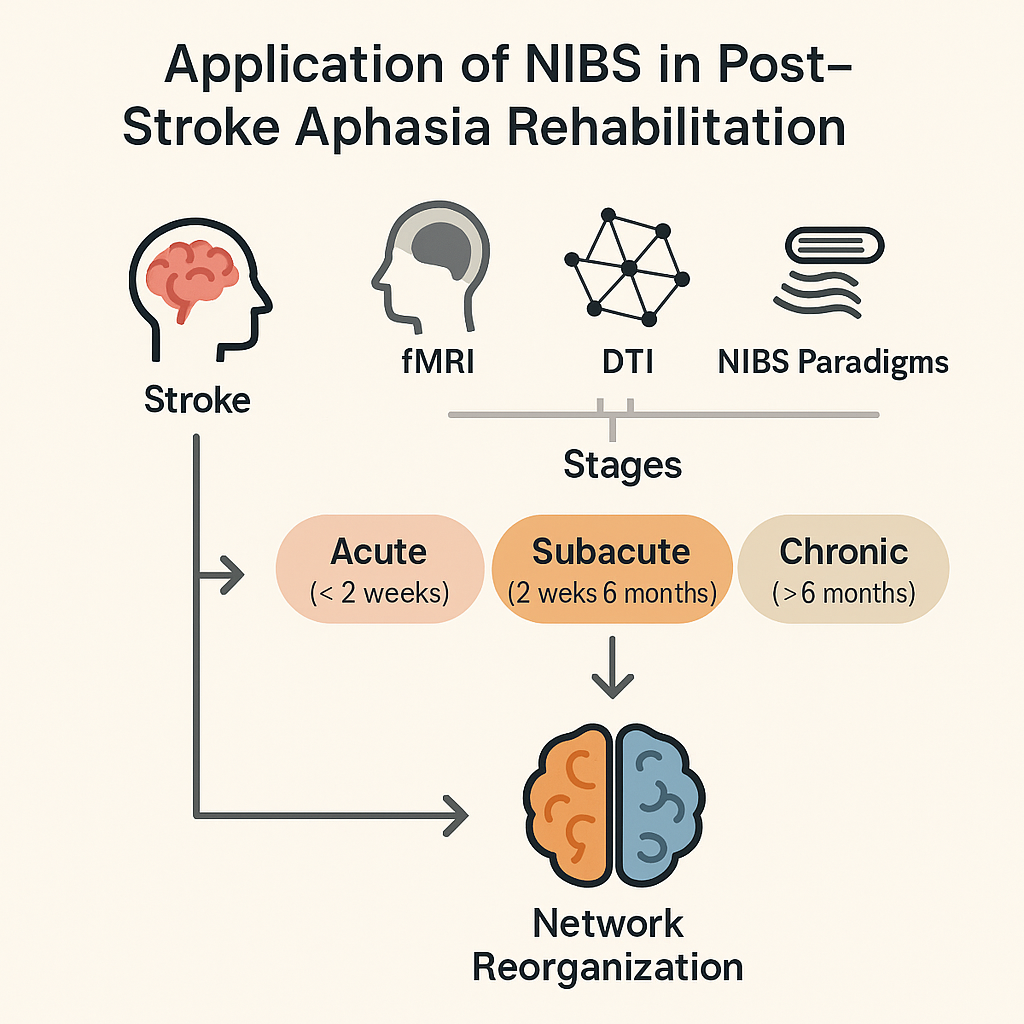 Application of NIBS in Post–Stroke Aphasia Rehabilitation

Stroke

fMRI

DTI

NIBS Paradigms

Stages

Acute
(< 2 weeks)

Subacute
(2 weks 6 months)

Chronic
(>6 months)

Network Reorganization